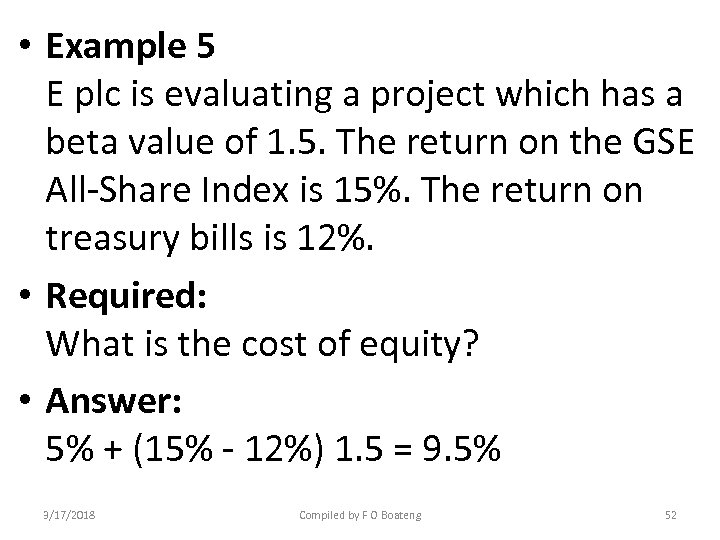 • **Example 5**
E plc is evaluating a project which has a beta value of 1.5. The return on the GSE All-Share Index is 15%. The return on treasury bills is 12%.

• **Required:**
What is the cost of equity?

• **Answer:**
5% + (15% - 12%) 1.5 = 9.5%

3/17/2018 Compiled by F O Boateng 52